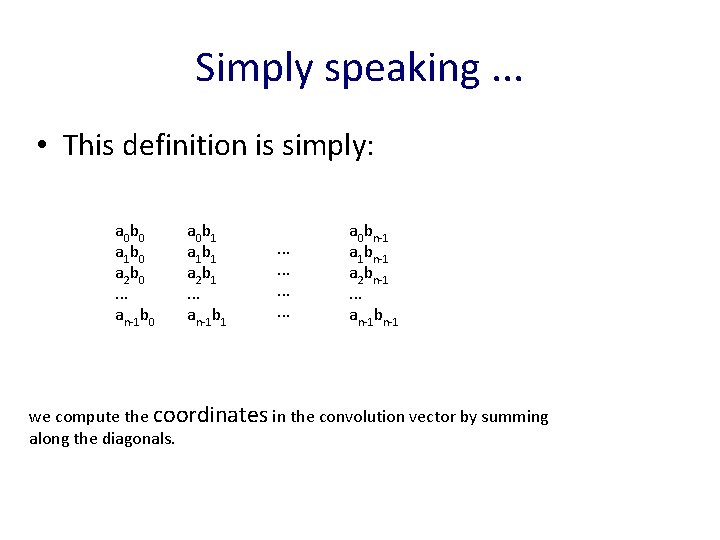 Simply speaking ...

• This definition is simply:

| | | | |
|---|---|---|---|
| $a_0b_0$ | $a_0b_1$ | | $a_0b_{n-1}$ |
| $a_1b_0$ | $a_1b_1$ | ... | $a_1b_{n-1}$ |
| $a_2b_0$ | $a_2b_1$ | ... | $a_2b_{n-1}$ |
| ... | ... | ... | ... |
| $a_{n-1}b_0$ | $a_{n-1}b_1$ | ... | $a_{n-1}b_{n-1}$ |

we compute the coordinates in the convolution vector by summing along the diagonals.